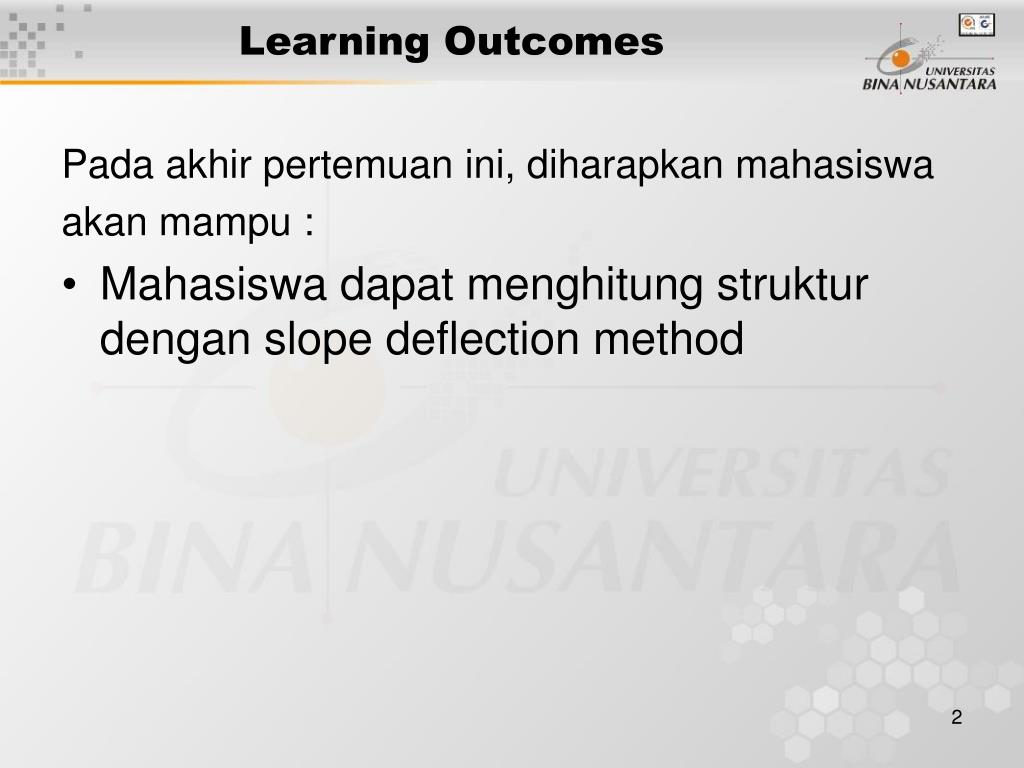 Learning Outcomes

UNIVERSITAS BINA NUSANTARA

Pada akhir pertemuan ini, diharapkan mahasiswa akan mampu :

• Mahasiswa dapat menghitung struktur dengan slope deflection method

UNIVERSITAS BINA NUSANTARA

2